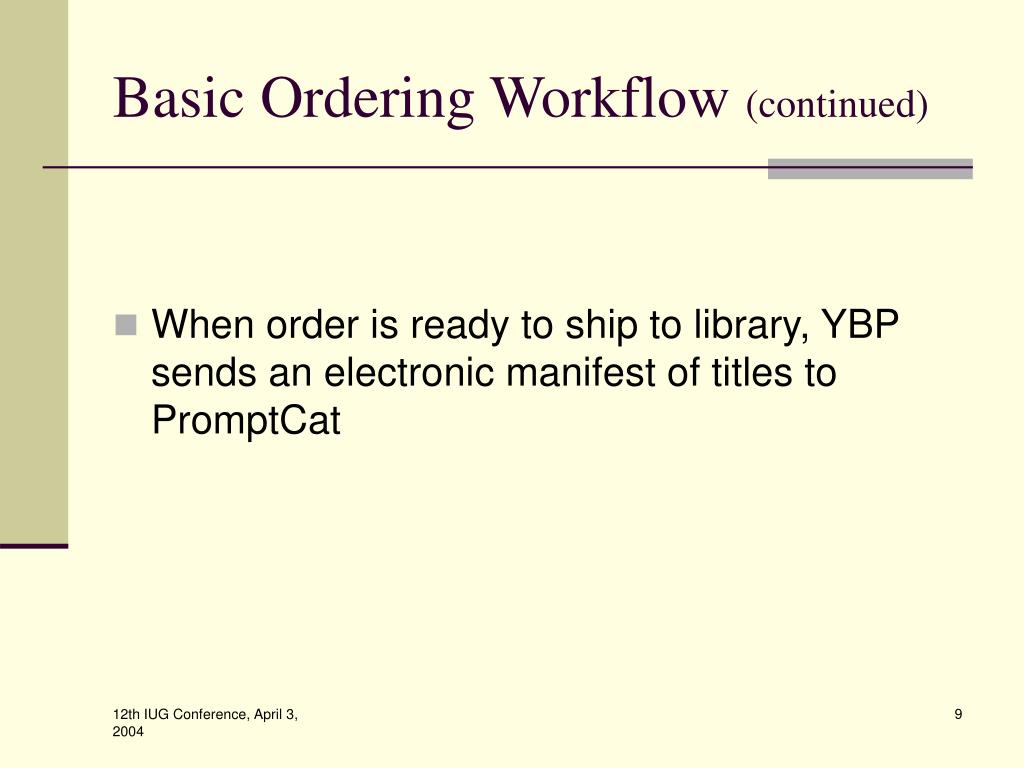 Basic Ordering Workflow (continued)

When order is ready to ship to library, YBP sends an electronic manifest of titles to PromptCat

12th IUG Conference, April 3, 2004

9